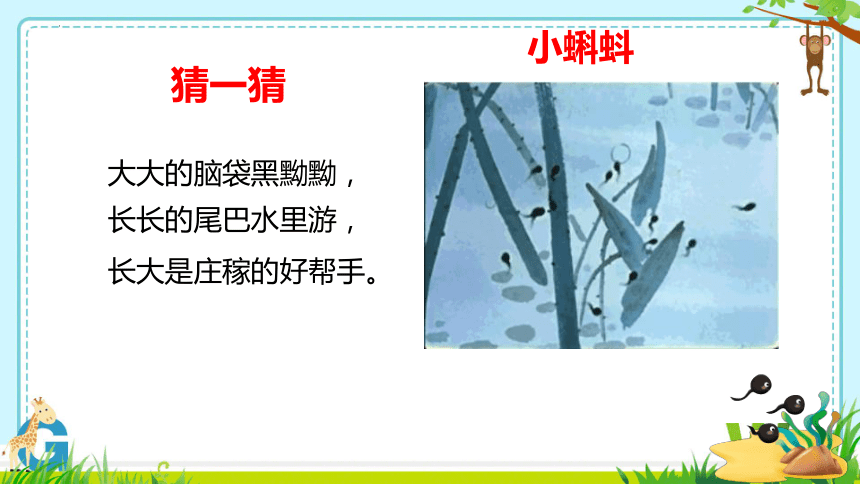 猜一猜

大大的脑袋黑黝黝，
长长的尾巴水里游，
长大是庄稼的好帮手。

小蝌蚪